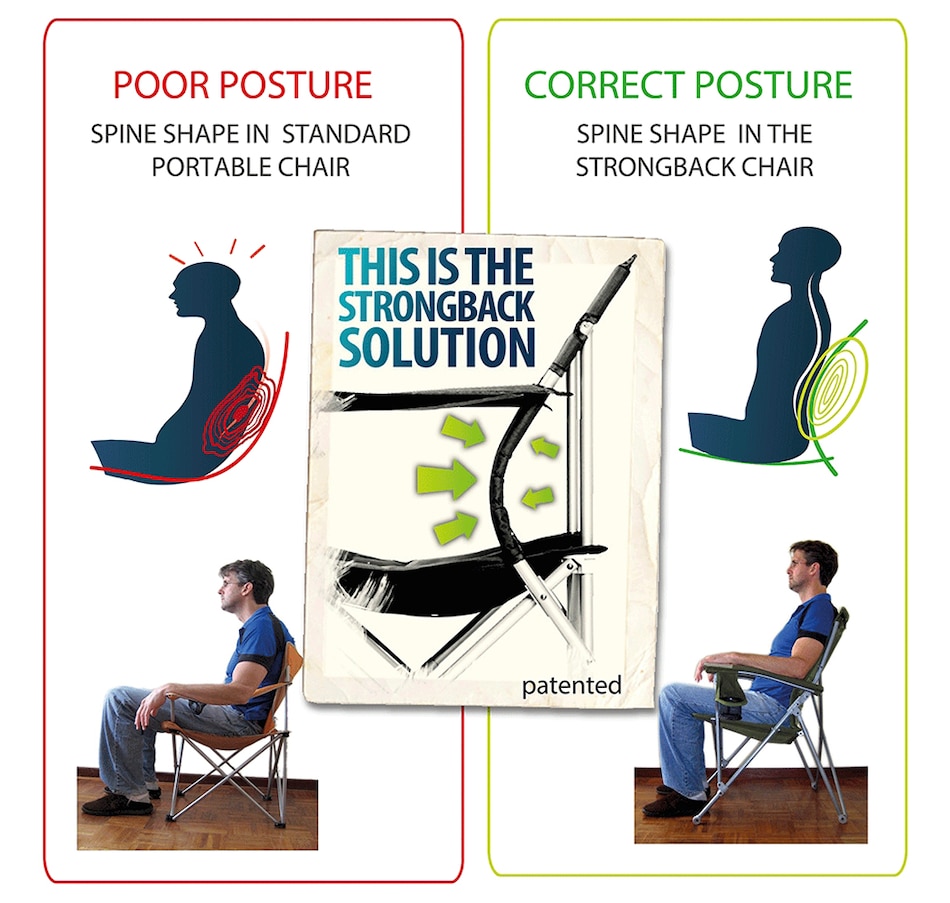 POOR POSTURE
SPINE SHAPE IN STANDARD PORTABLE CHAIR

THIS IS THE STRONGBACK SOLUTION

patented

CORRECT POSTURE
SPINE SHAPE IN THE STRONGBACK CHAIR